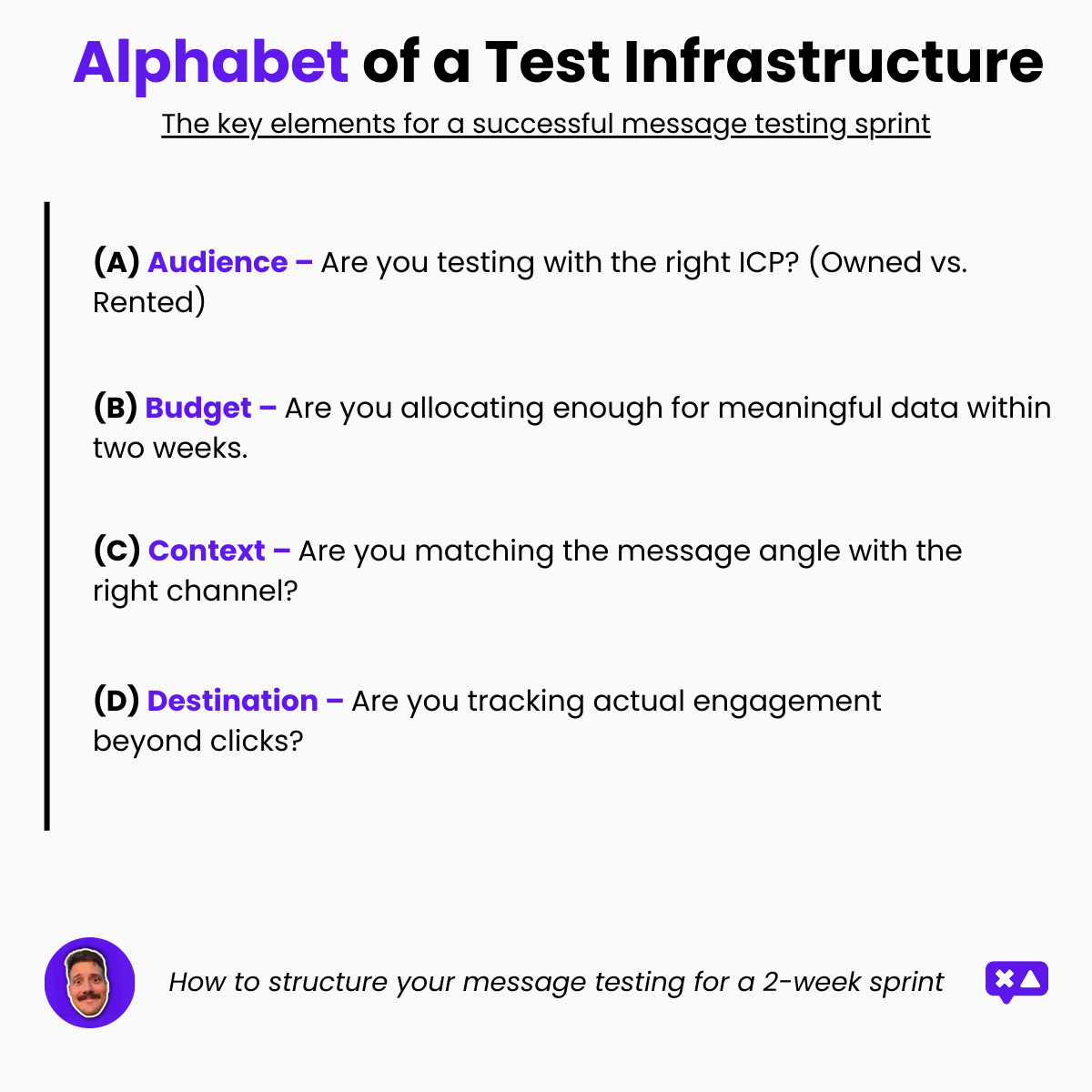 Alphabet of a Test Infrastructure

The key elements for a successful message testing sprint

(A) Audience – Are you testing with the right ICP? (Owned vs. Rented)

(B) Budget – Are you allocating enough for meaningful data within two weeks.

(C) Context – Are you matching the message angle with the right channel?

(D) Destination – Are you tracking actual engagement beyond clicks?

How to structure your message testing for a 2-week sprint